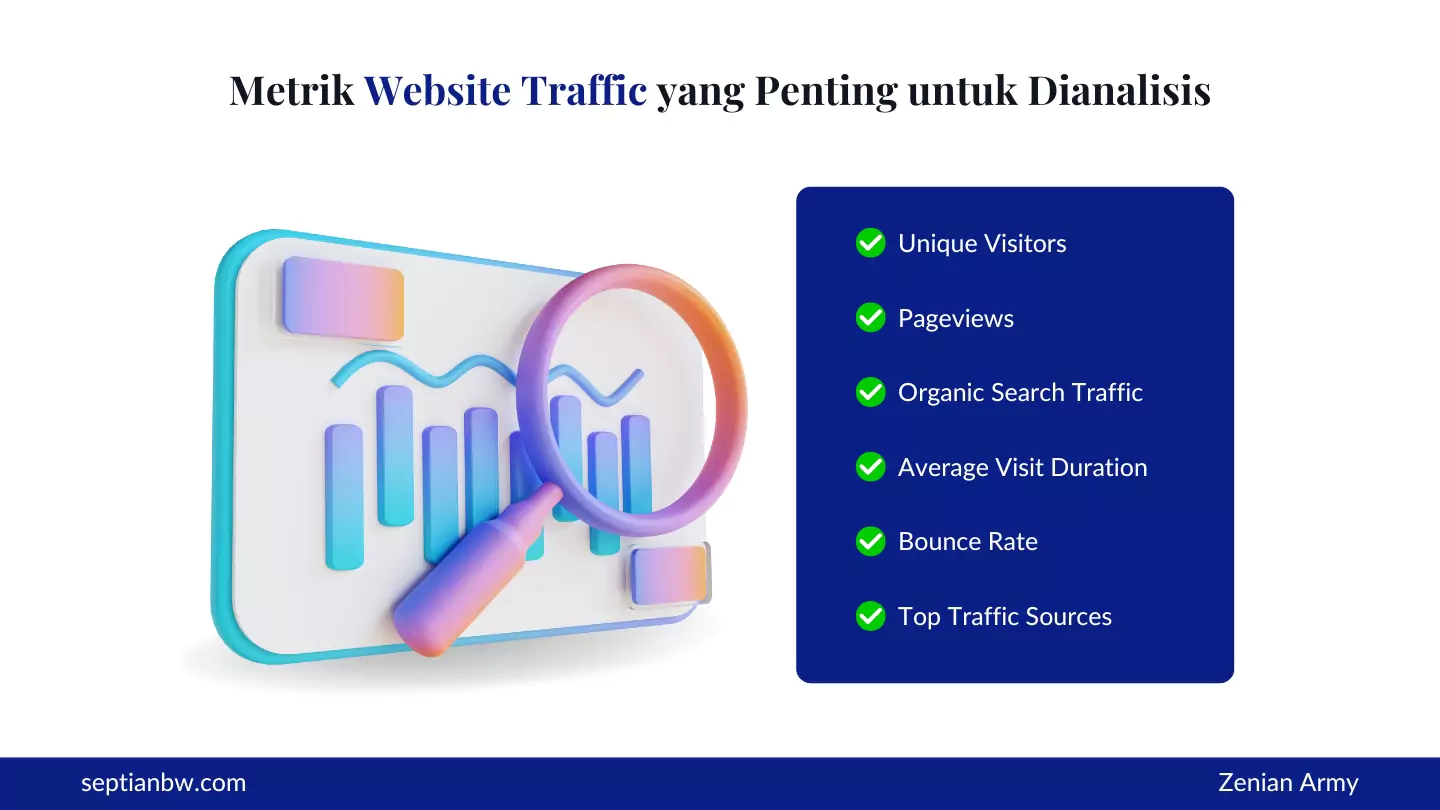 Metrik Website Traffic yang Penting untuk Dianalisis

Unique Visitors

Pageviews

Organic Search Traffic

Average Visit Duration

Bounce Rate

Top Traffic Sources

septianbw.com

Zenian Army